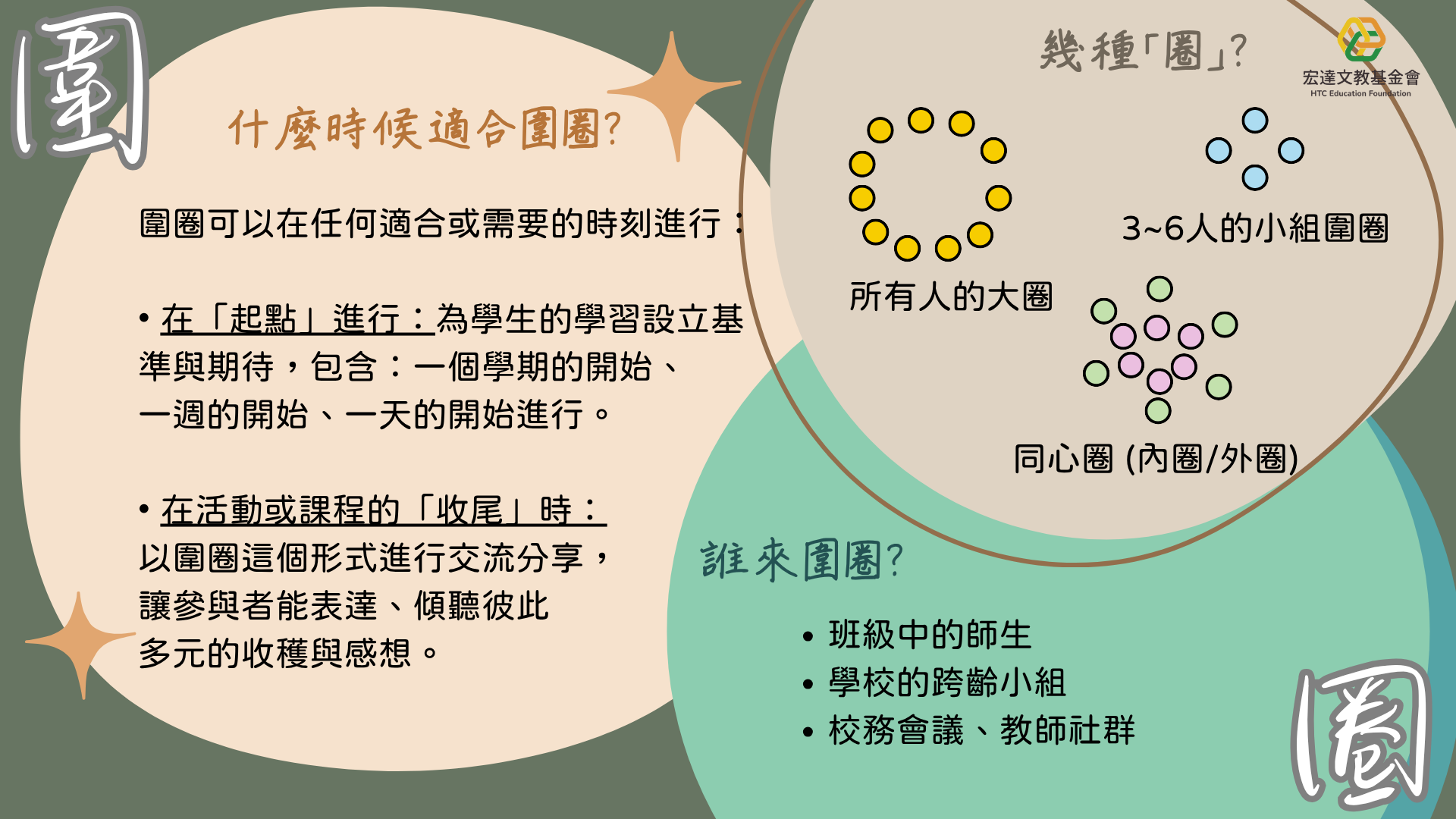 圍

什麼時候適合圍圈?

圍圈可以在任何適合或需要的時刻進行：

• 在「起點」進行：為學生的學習設立基準與期待，包含：一個學期的開始、一週的開始、一天的開始進行。

• 在活動或課程的「收尾」時：以圍圈這個形式進行交流分享，讓參與者能表達、傾聽彼此多元的收穫與感想。

幾種「圈」?

宏達文教基金會
HTC Education Foundation

所有人的大圈

3~6人的小組圍圈

同心圈 (內圈/外圈)

誰來圍圈?

• 班級中的師生
• 學校的跨齡小組
• 校務會議、教師社群

圈